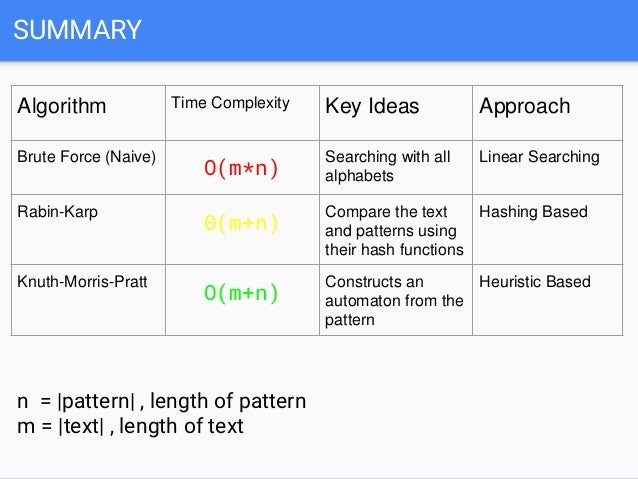 SUMMARY

| Algorithm | Time Complexity | Key Ideas | Approach |
|---|---|---|---|
| Brute Force (Naive) | $O(m*n)$ | Searching with all alphabets | Linear Searching |
| Rabin-Karp | $\Theta(m+n)$ | Compare the text and patterns using their hash functions | Hashing Based |
| Knuth-Morris-Pratt | $O(m+n)$ | Constructs an automaton from the pattern | Heuristic Based |

n = |pattern| , length of pattern
m = |text| , length of text